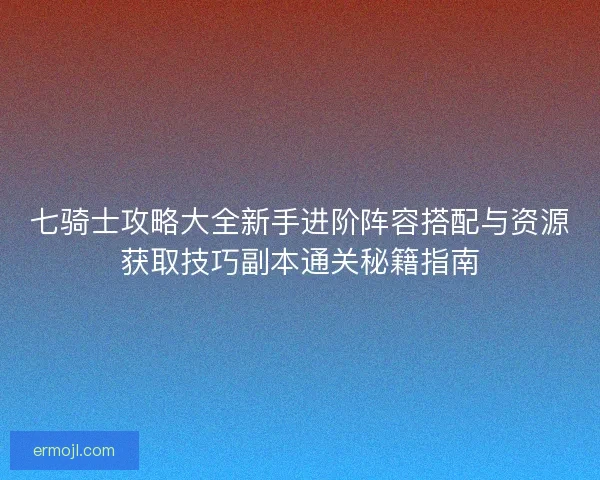 七骑士攻略大全新手进阶阵容搭配与资源获取技巧副本通关秘籍指南

ermojl.com